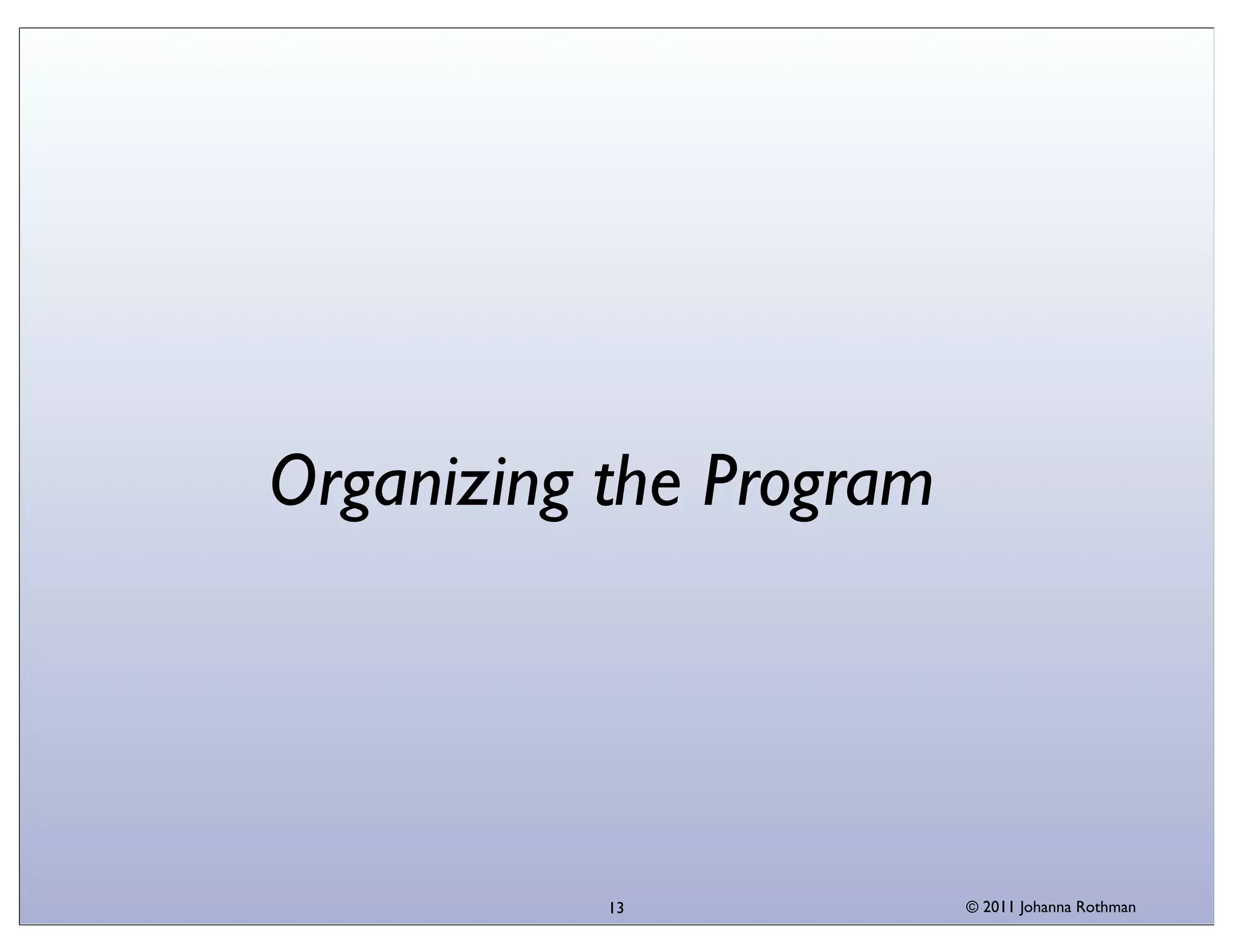 Organizing the Program

13

© 2011 Johanna Rothman